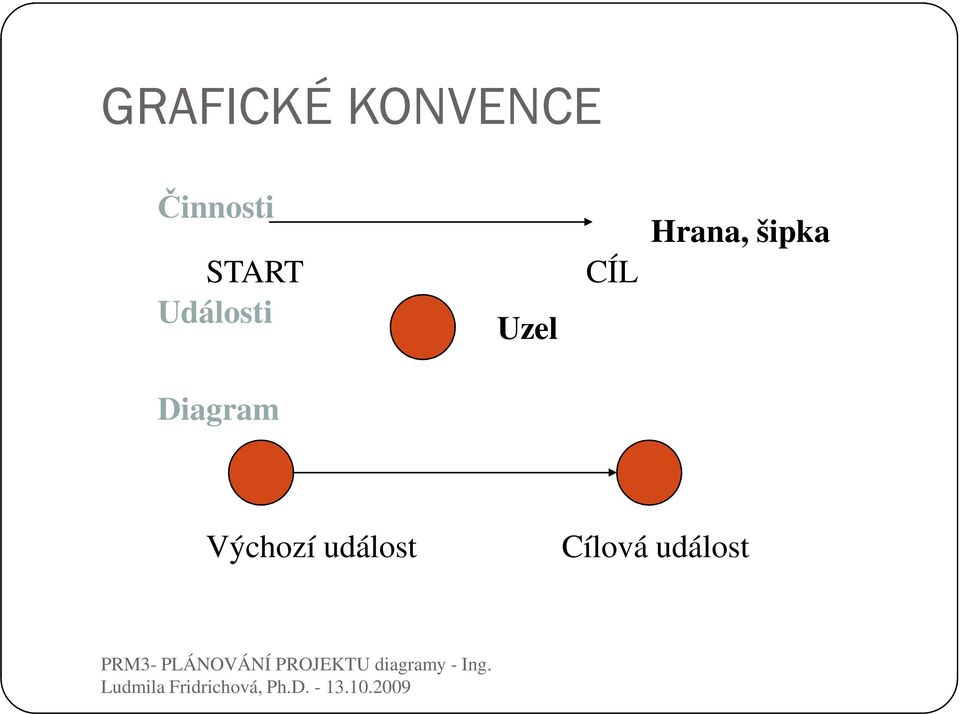 GRAFICKÉ KONVENCE

Činnosti

Hrana, šipka

START

CÍL

Události

Uzel

Diagram

Výchozí událost

Cílová událost

PRM3- PLÁNOVÁNÍ PROJEKTU diagramy - Ing. Ludmila Fridrichová, Ph.D. - 13.10.2009